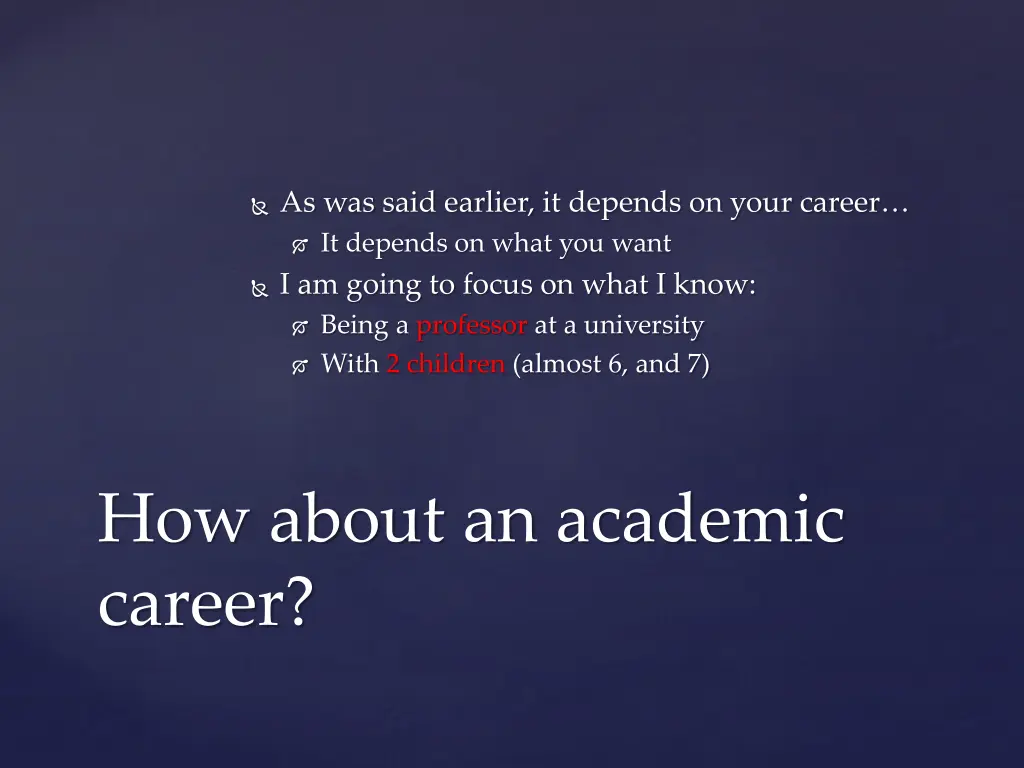 As was said earlier, it depends on your career…
It depends on what you want
I am going to focus on what I know:
Being a professor at a university
With 2 children (almost 6, and 7)

How about an academic career?